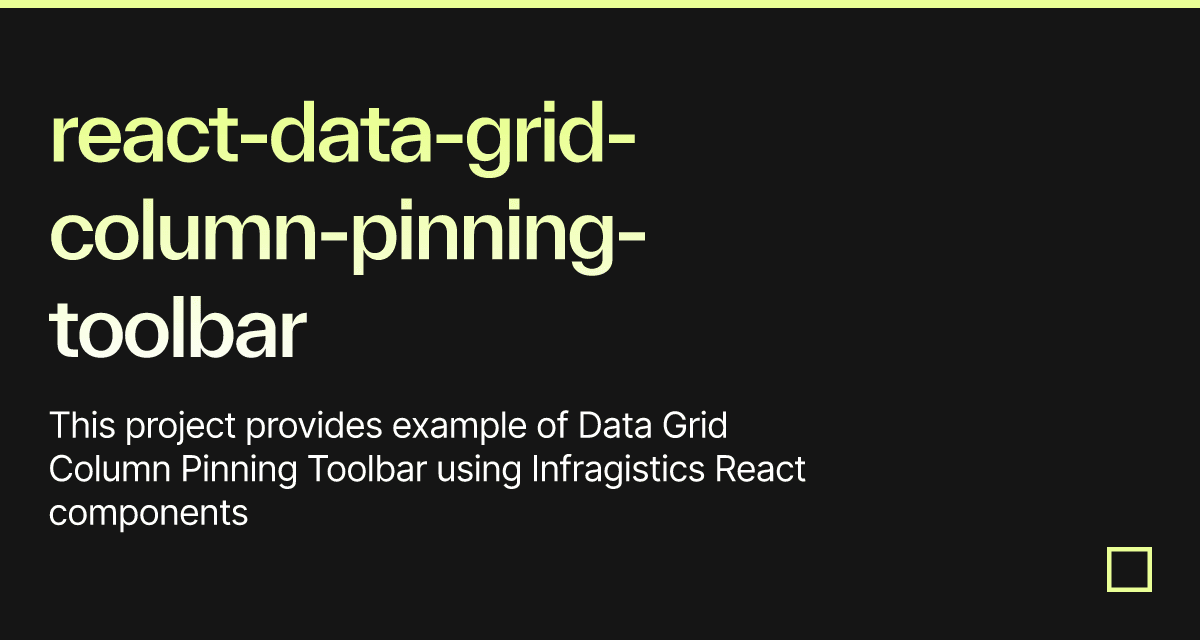 react-data-grid-column-pinning-toolbar

This project provides example of Data Grid Column Pinning Toolbar using Infragistics React components